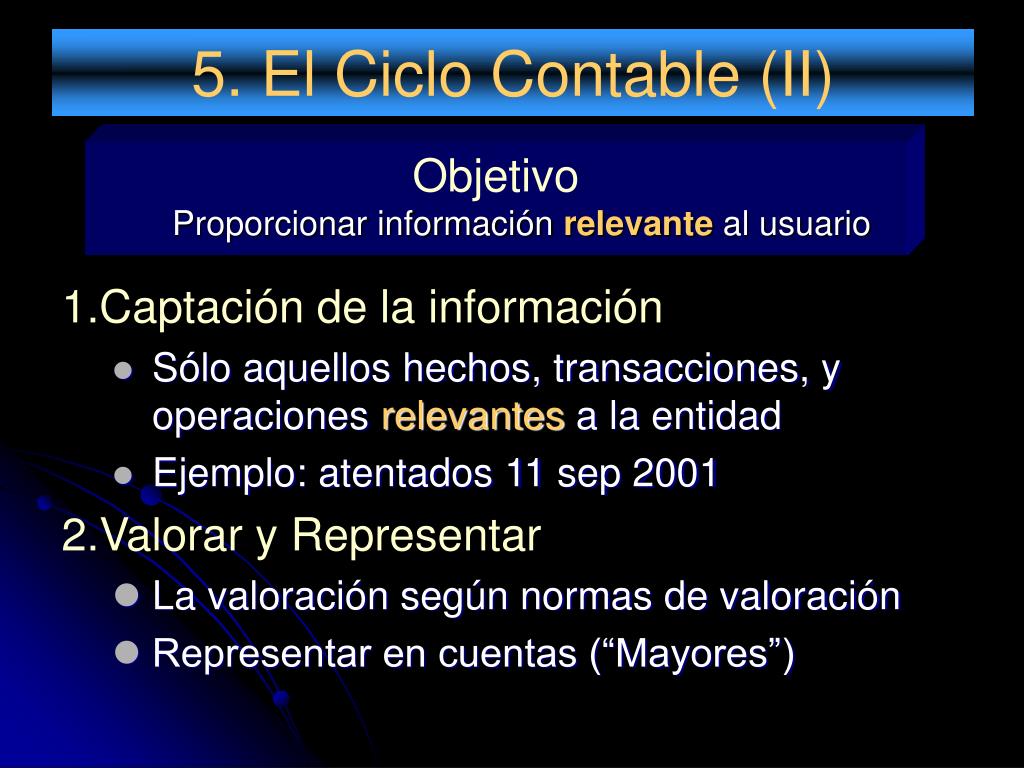 5. El Ciclo Contable (II)

Objetivo
Proporcionar información relevante al usuario

1.Captación de la información
- Sólo aquellos hechos, transacciones, y operaciones relevantes a la entidad
- Ejemplo: atentados 11 sep 2001

2.Valorar y Representar
- La valoración según normas de valoración
- Representar en cuentas (“Mayores”)